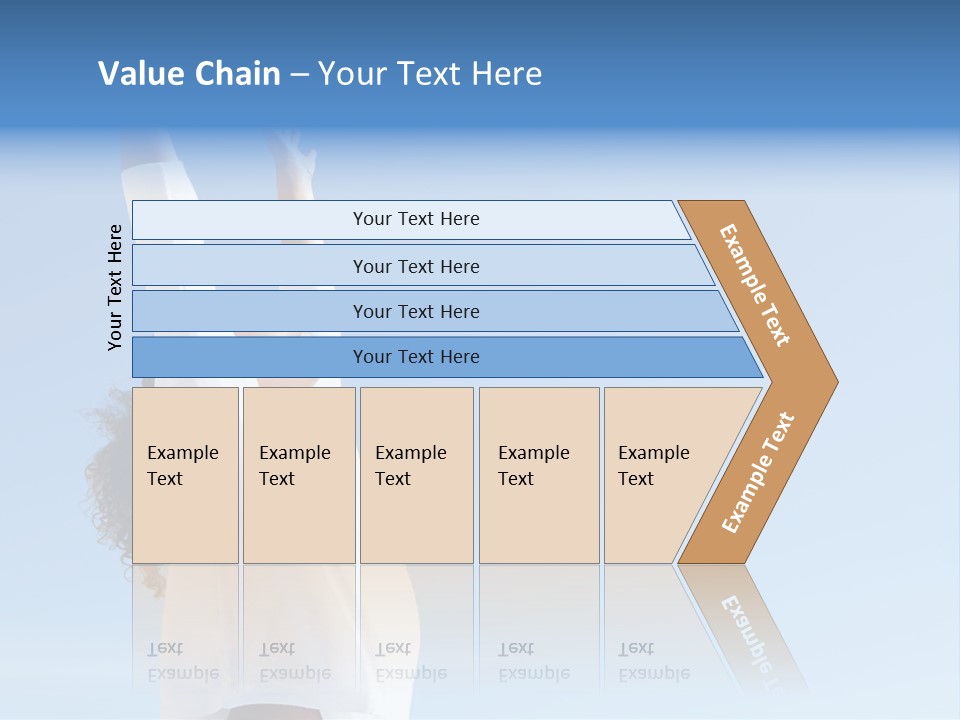 Value Chain – Your Text Here

Your Text Here

Your Text Here

Your Text Here

Your Text Here

Your Text Here

Example Text

Example Text

Example Text

Example Text

Example Text

Example Text

Example Text